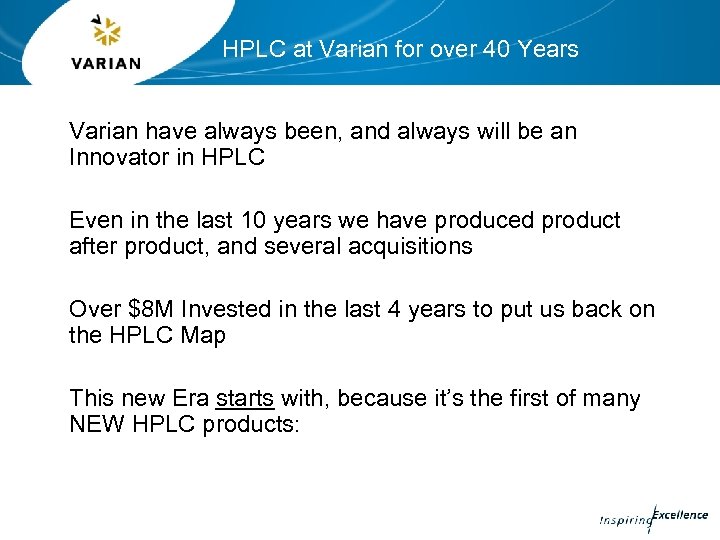 VARIAN

HPLC at Varian for over 40 Years

Varian have always been, and always will be an Innovator in HPLC

Even in the last 10 years we have produced product after product, and several acquisitions

Over \$8M Invested in the last 4 years to put us back on the HPLC Map

This new Era starts with, because it's the first of many NEW HPLC products:

Inspiring Excellence